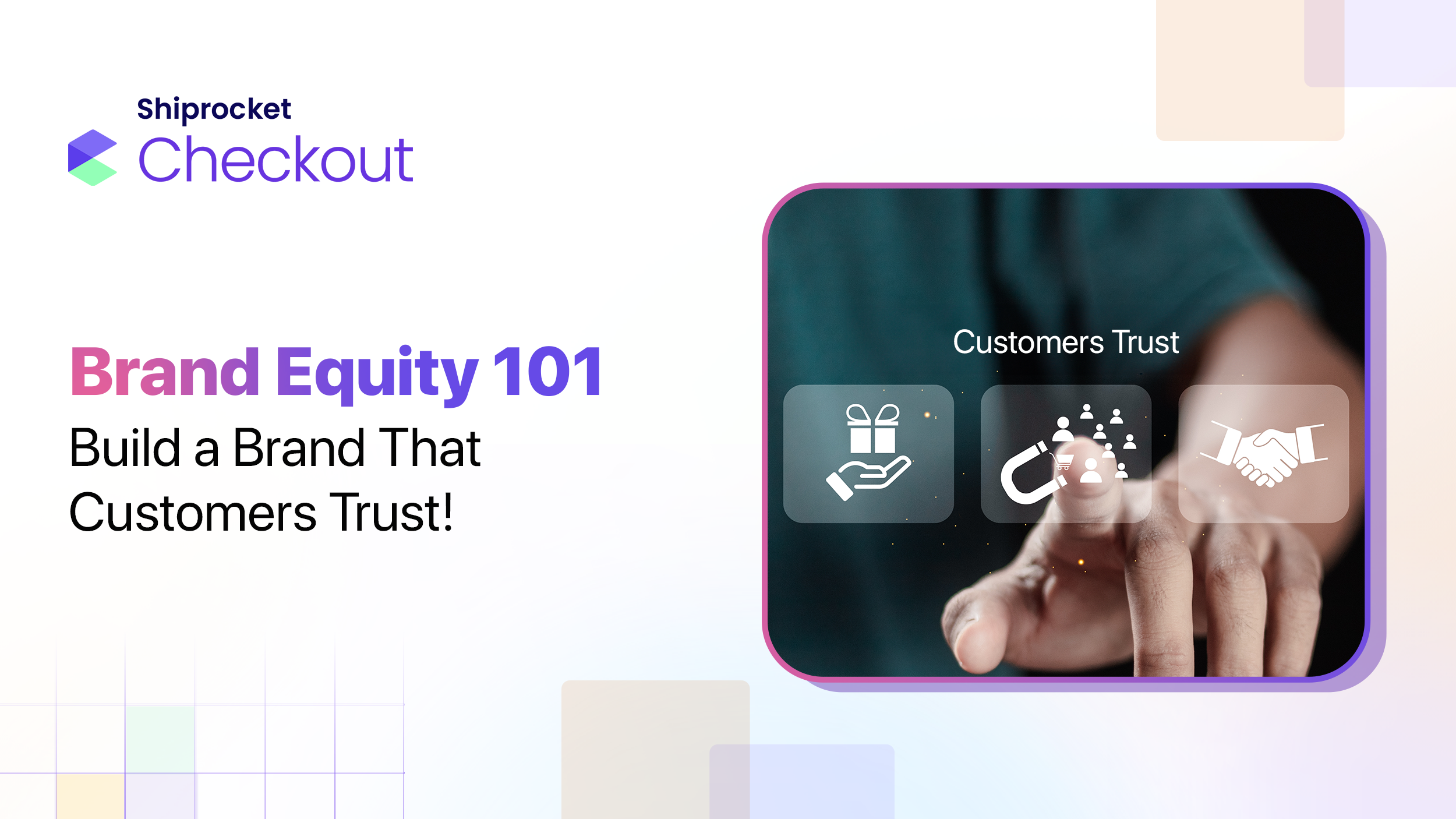 Shiprocket
Checkout

Brand Equity 101
Build a Brand That Customers Trust!

Customers Trust